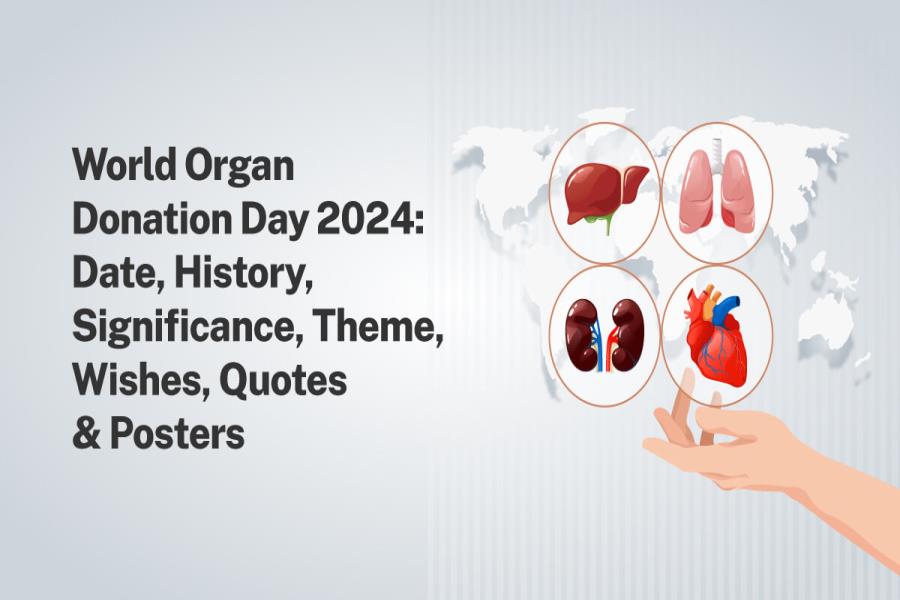 World Organ Donation Day 2024: Date, History, Significance, Theme, Wishes, Quotes & Posters